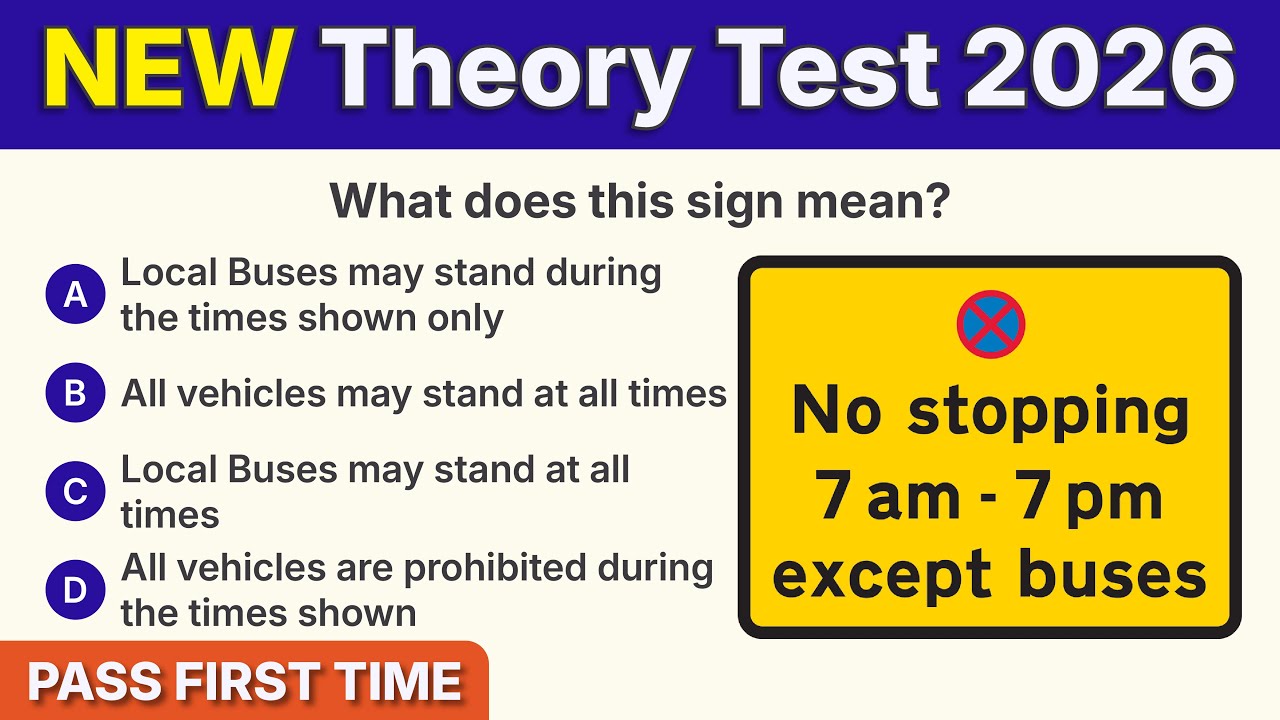 NEW Theory Test 2026

What does this sign mean?

A Local Buses may stand during the times shown only

B All vehicles may stand at all times

C Local Buses may stand at all times

D All vehicles are prohibited during the times shown

No stopping 7 am - 7 pm except buses

PASS FIRST TIME